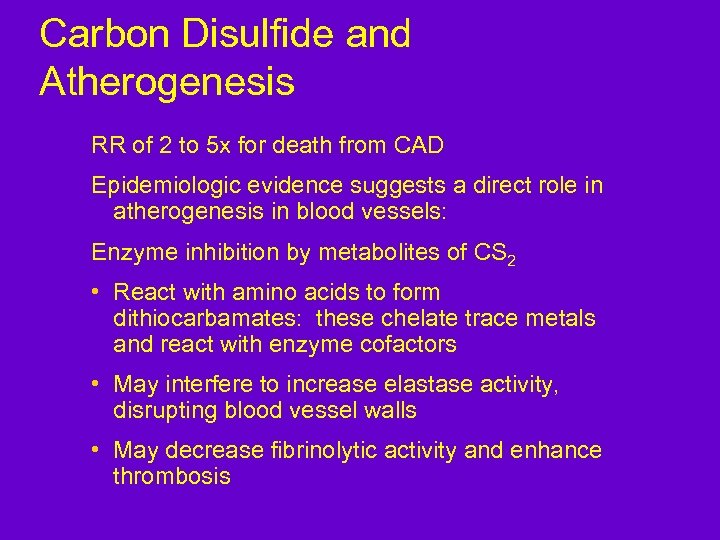 Carbon Disulfide and Atherogenesis

RR of 2 to 5x for death from CAD

Epidemiologic evidence suggests a direct role in atherogenesis in blood vessels:

Enzyme inhibition by metabolites of $CS_2$

• React with amino acids to form dithiocarbamates: these chelate trace metals and react with enzyme cofactors

• May interfere to increase elastase activity, disrupting blood vessel walls

• May decrease fibrinolytic activity and enhance thrombosis